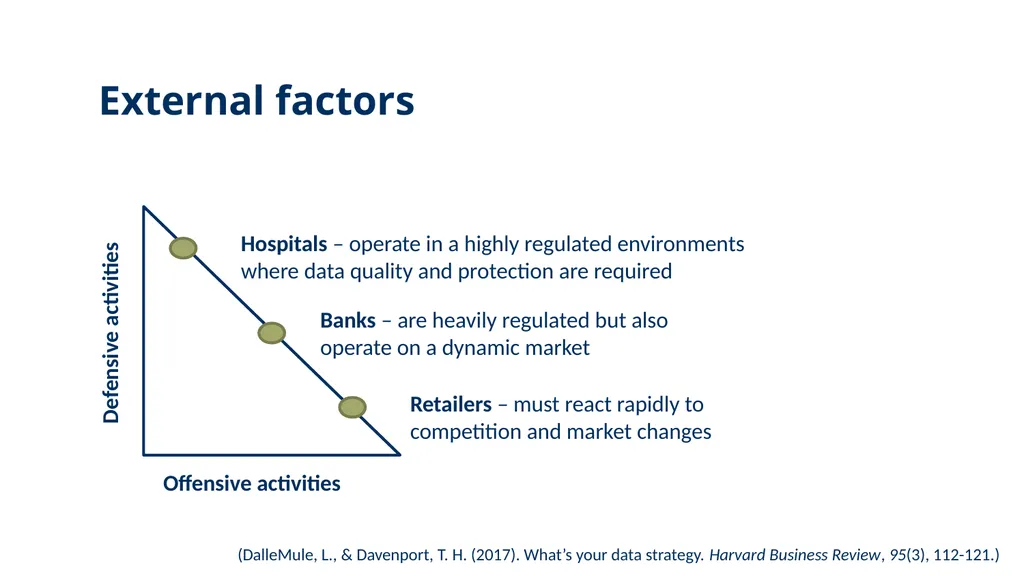 External factors

Defensive activities

Hospitals – operate in a highly regulated environments where data quality and protection are required

Banks – are heavily regulated but also operate on a dynamic market

Retailers – must react rapidly to competition and market changes

Offensive activities

(DalleMule, L., & Davenport, T. H. (2017). What's your data strategy. Harvard Business Review, 95(3), 112-121.)